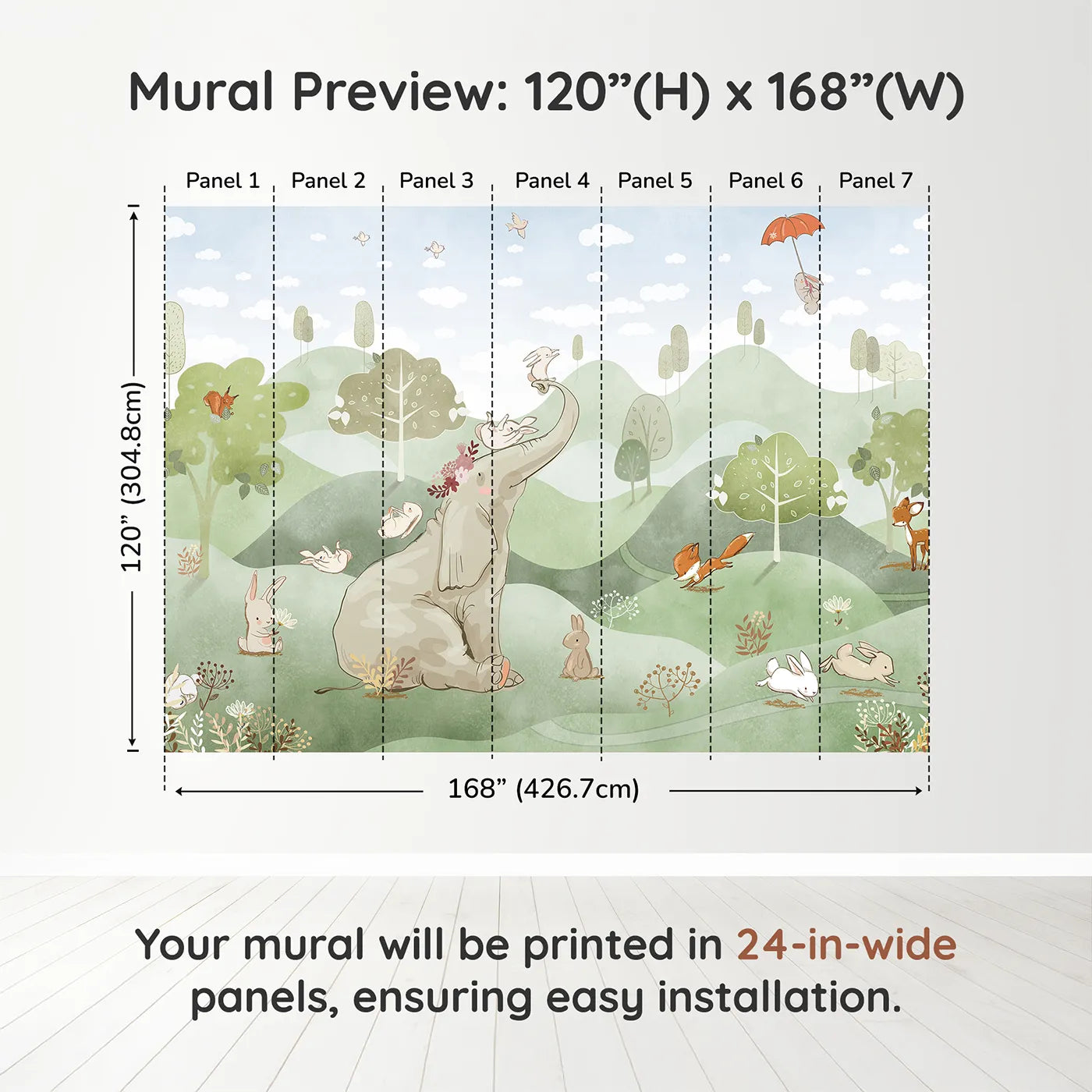 Mural Preview: 120”(H) x 168”(W)

Panel 1 Panel 2 Panel 3 Panel 4 Panel 5 Panel 6 Panel 7

120” (304.8cm)

168” (426.7cm)

Your mural will be printed in 24-in-wide panels, ensuring easy installation.